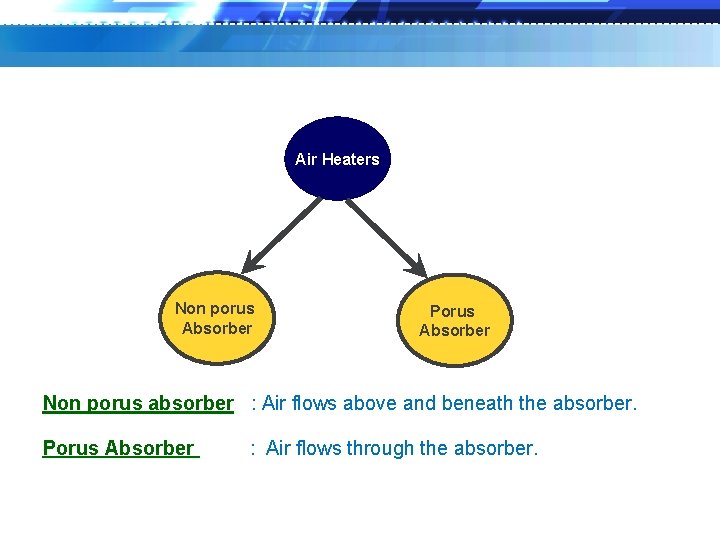 Air Heaters

Non porus Absorber

Porus Absorber

Non porus absorber : Air flows above and beneath the absorber.

Porus Absorber : Air flows through the absorber.